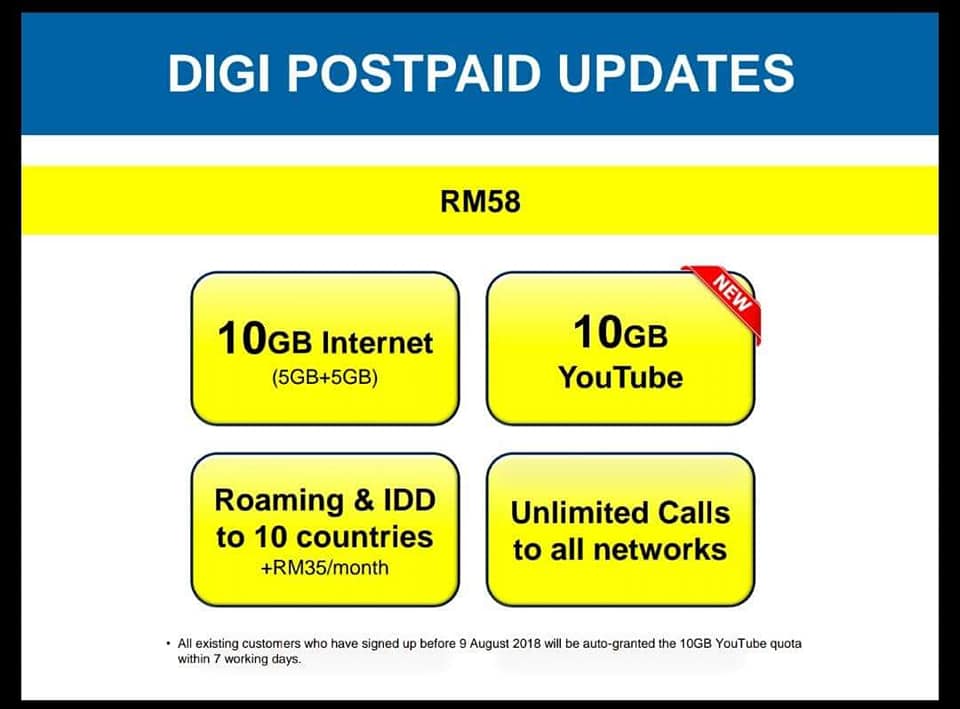 DIGI POSTPAID UPDATES

RM58

10GB Internet
(5GB+5GB)

NEW

10GB
YouTube

Roaming & IDD to 10 countries
+RM35/month

Unlimited Calls to all networks

• All existing customers who have signed up before 9 August 2018 will be auto-granted the 10GB YouTube quota within 7 working days.